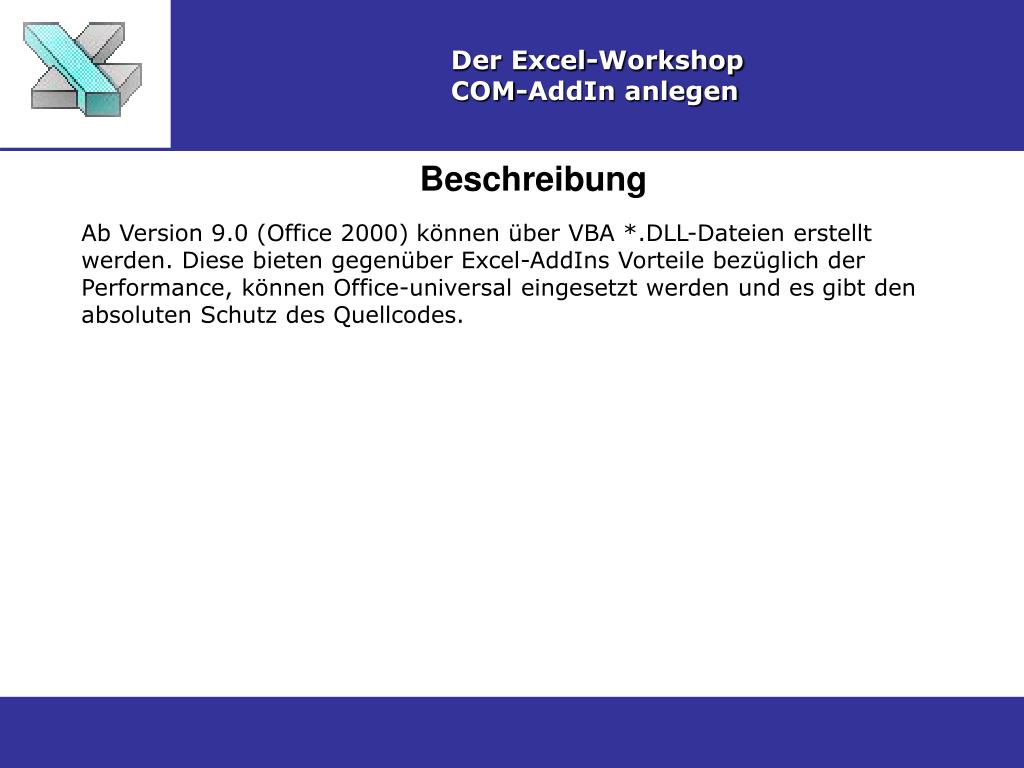 Der Excel-Workshop
COM-AddIn anlegen

Beschreibung

Ab Version 9.0 (Office 2000) können über VBA *.DLL-Dateien erstellt werden. Diese bieten gegenüber Excel-AddIns Vorteile bezüglich der Performance, können Office-universal eingesetzt werden und es gibt den absoluten Schutz des Quellcodes.